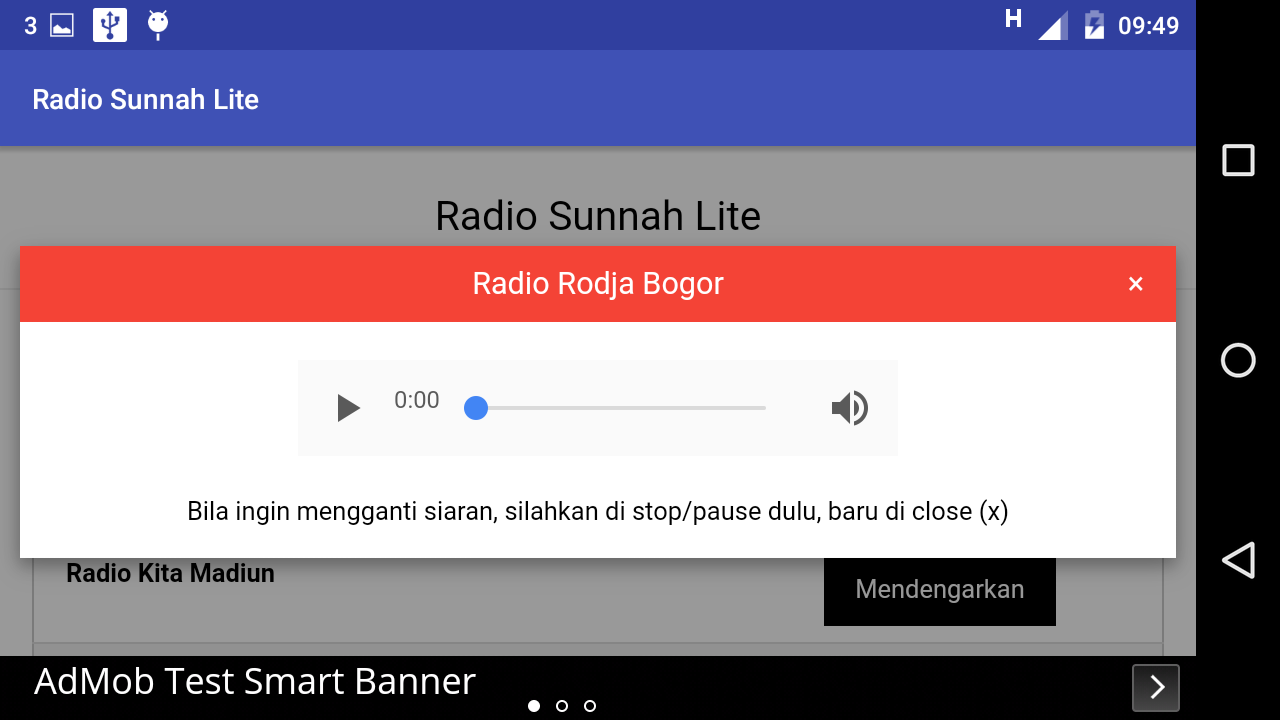 3 H 09:49

Radio Sunnah Lite

Radio Sunnah Lite

Radio Rodja Bogor ×

0:00

Bila ingin mengganti siaran, silahkan di stop/pause dulu, baru di close (x)

Radio Kita Madiun

Mendengarkan

AdMob Test Smart Banner